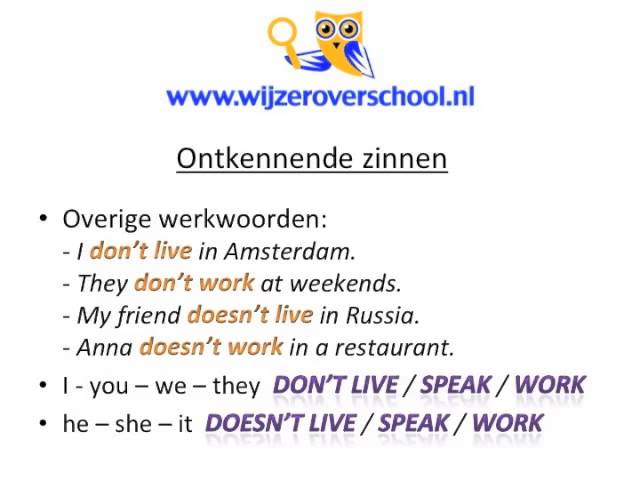 www.wijzeroverschool.nl

Ontkennende zinnen

• Overige werkwoorden:
- I don't live in Amsterdam.
- They don't work at weekends.
- My friend doesn't live in Russia.
- Anna doesn't work in a restaurant.

• I - you – we – they DON'T LIVE / SPEAK / WORK

• he – she – it DOESN'T LIVE / SPEAK / WORK